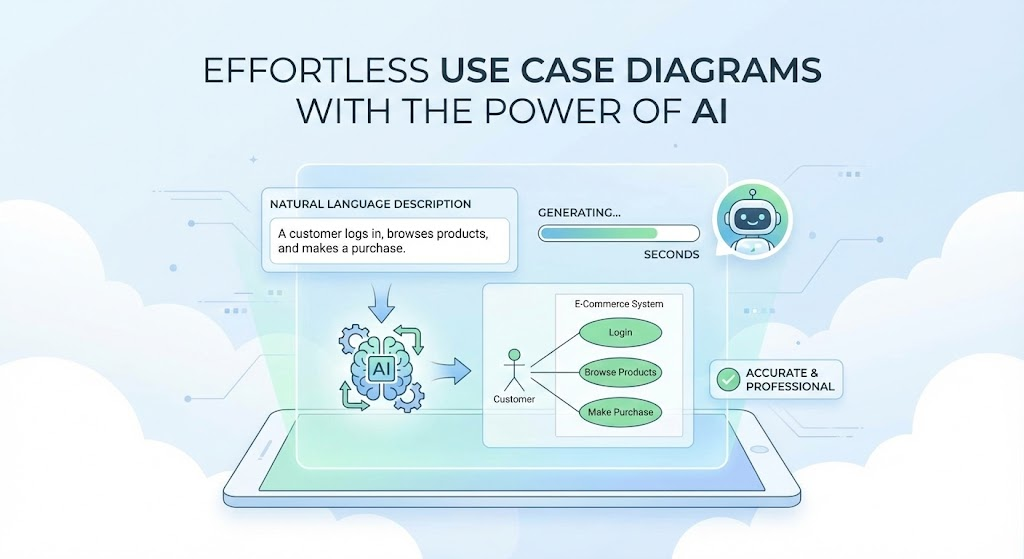 EFFORTLESS USE CASE DIAGRAMS WITH THE POWER OF AI

NATURAL LANGUAGE DESCRIPTION

A customer logs in, browses products, and makes a purchase.

GENERATING...

SECONDS

AI

E-Commerce System

Login

Browse Products

Make Purchase

Customer

ACCURATE & PROFESSIONAL